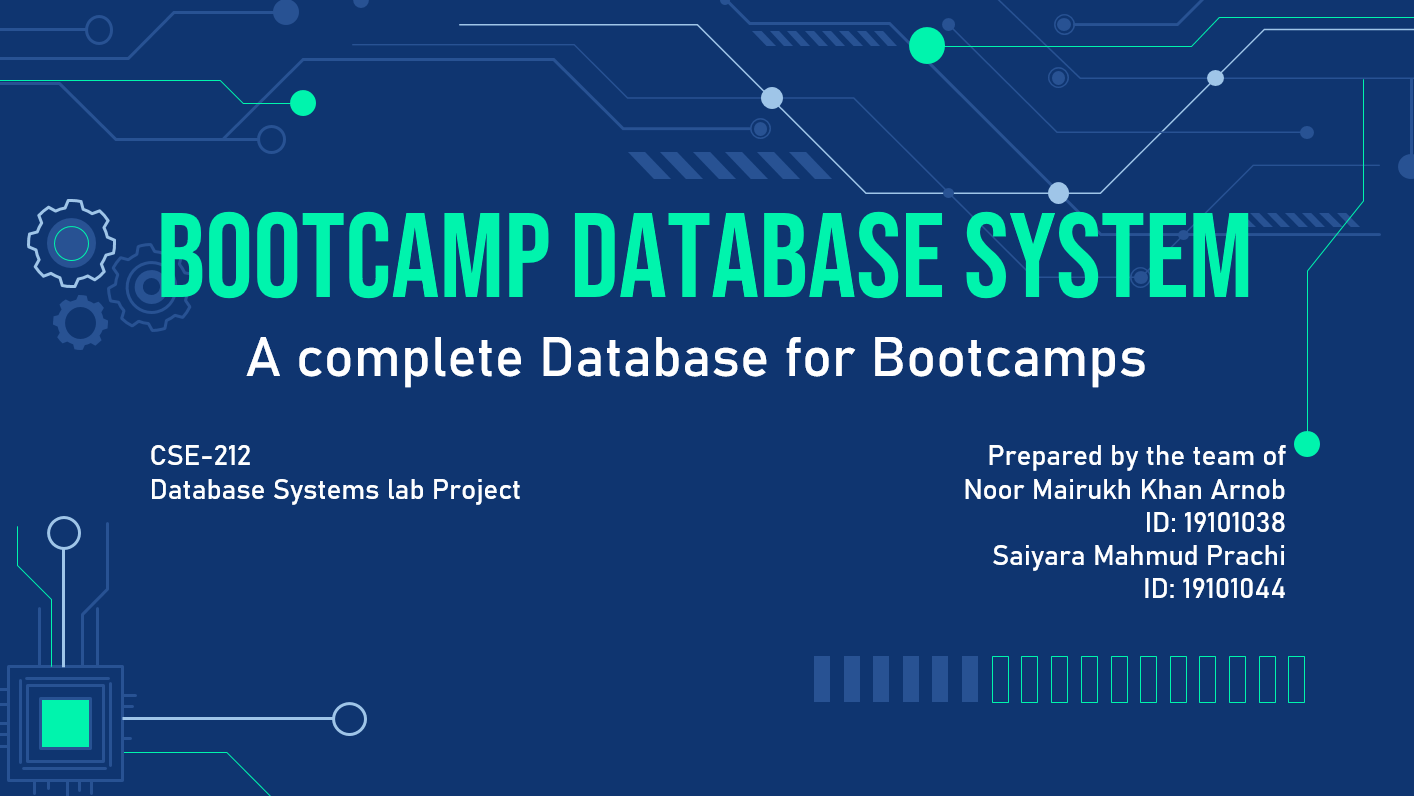 BOOTCAMP DATABASE SYSTEM

A complete Database for Bootcamps

CSE-212
Database Systems lab Project

Prepared by the team of
Noor Mairukh Khan Arnob
ID: 19101038
Saiyara Mahmud Prachi
ID: 19101044